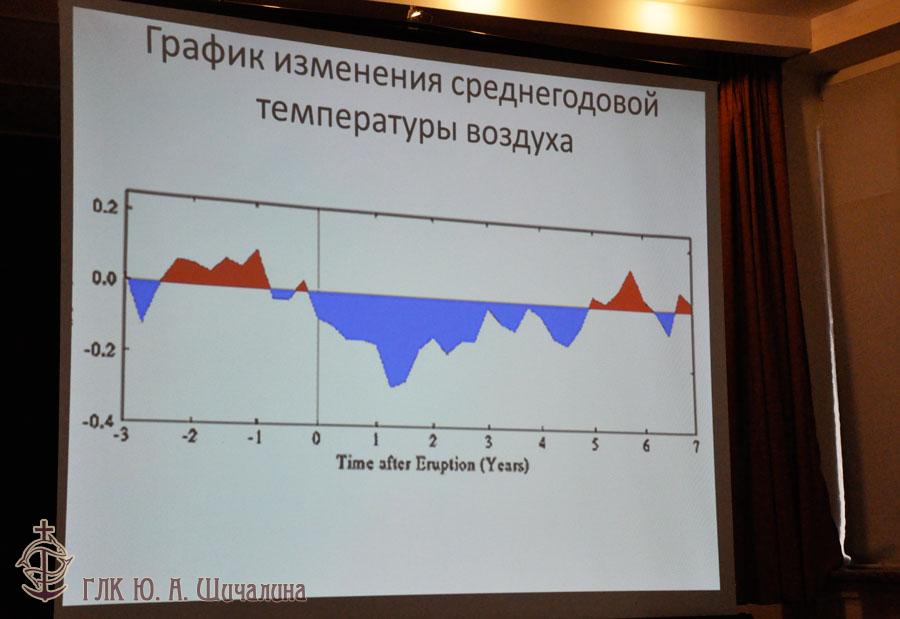 График изменения среднегодовой температуры воздуха

0.2
0.0
-0.2
-0.4
-3
-2
-1
0
1
2
3
4
5
6
7
Time after Eruption (Years)

ГЛК Ю. А. Шичалина